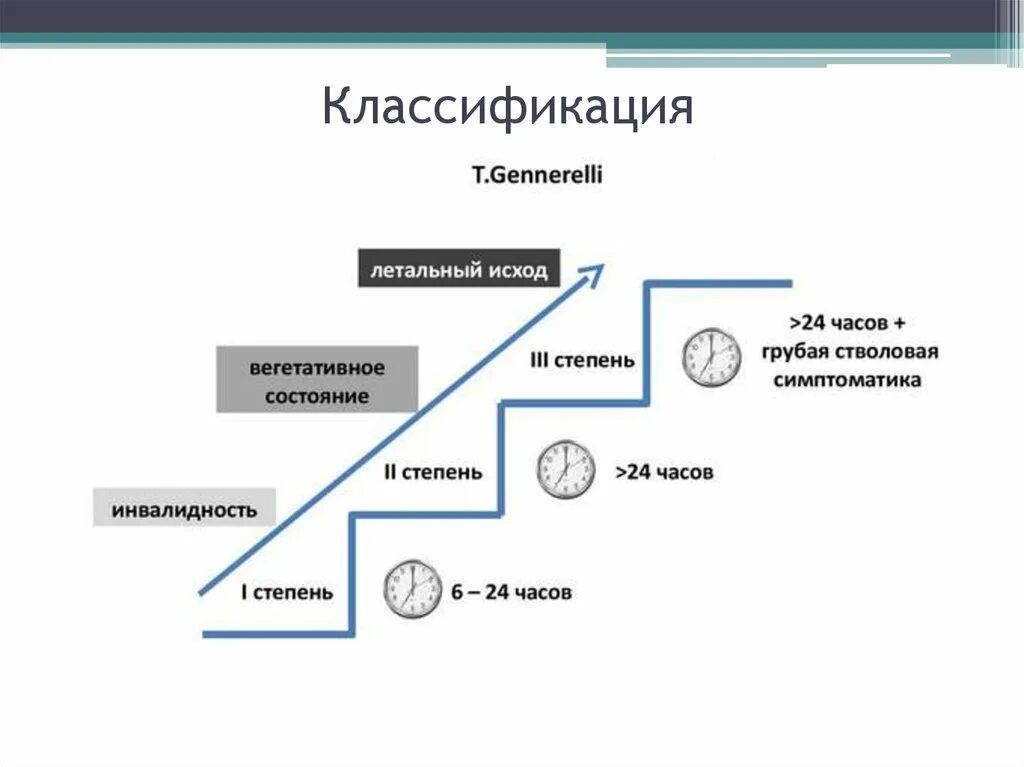 Классификация

T.Gennerelli

летальный исход

вегетативное состояние

инвалидность

III степень

>24 часов + грубая стволовая симптоматика

II степень

>24 часов

I степень

6 – 24 часов